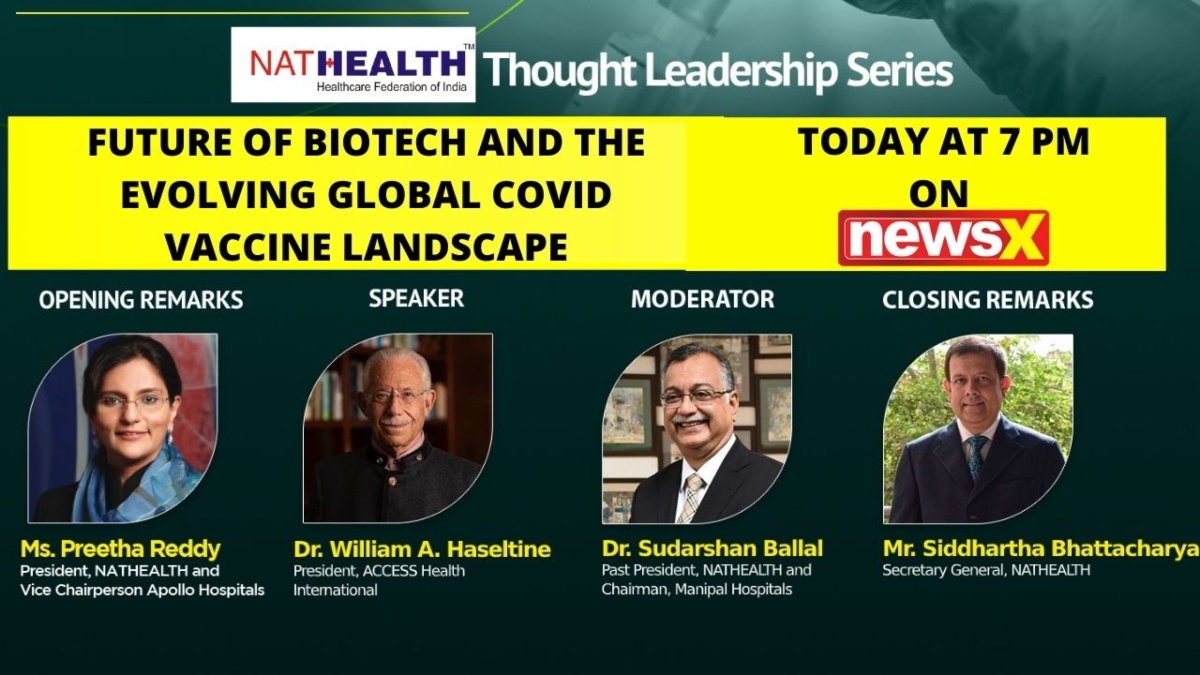 NATHEALTH™
Healthcare Federation of India
Thought Leadership Series

FUTURE OF BIOTECH AND THE EVOLVING GLOBAL COVID VACCINE LANDSCAPE

TODAY AT 7 PM ON
newsX

OPENING REMARKS
Ms. Preetha Reddy
President, NATHEALTH and Vice Chairperson Apollo Hospitals

SPEAKER
Dr. William A. Haseltine
President, ACCESS Health International

MODERATOR
Dr. Sudarshan Ballal
Past President, NATHEALTH and Chairman, Manipal Hospitals

CLOSING REMARKS
Mr. Siddhartha Bhattacharya
Secretary General, NATHEALTH